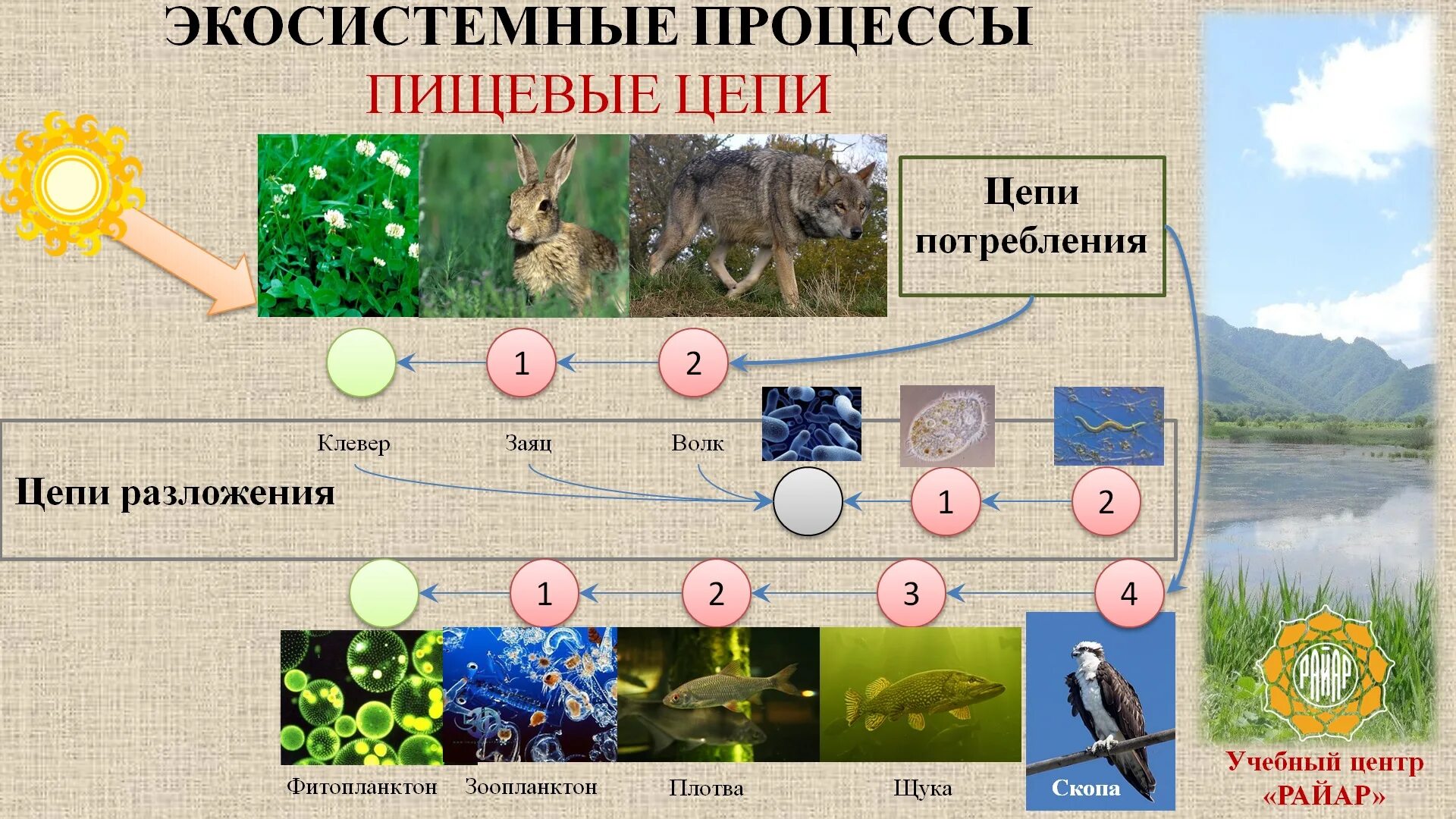 ЭКОСИСТЕМНЫЕ ПРОЦЕССЫ
ПИЩЕВЫЕ ЦЕПИ

Цепи потребления

1
2

Клевер
Заяц
Волк

Цепи разложения

1
2

1
2
3
4

Фитопланктон
Зоопланктон
Плотва
Щука
Скопа

РАЙАР
Учебный центр «РАЙАР»